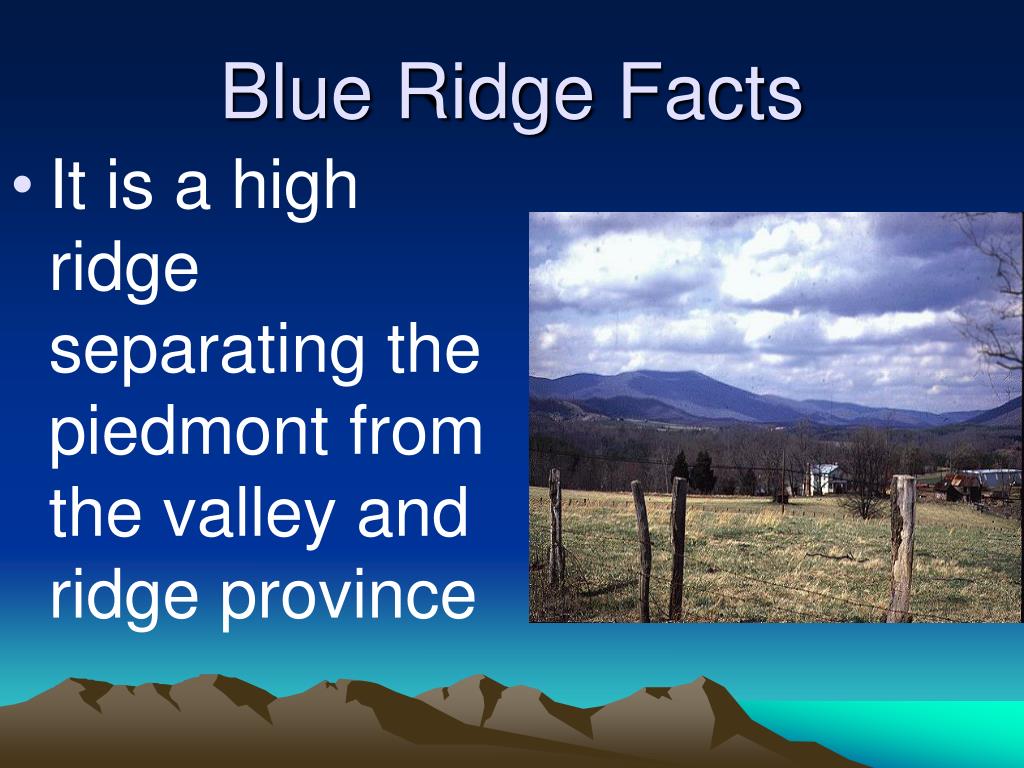 Blue Ridge Facts

• It is a high ridge separating the piedmont from the valley and ridge province